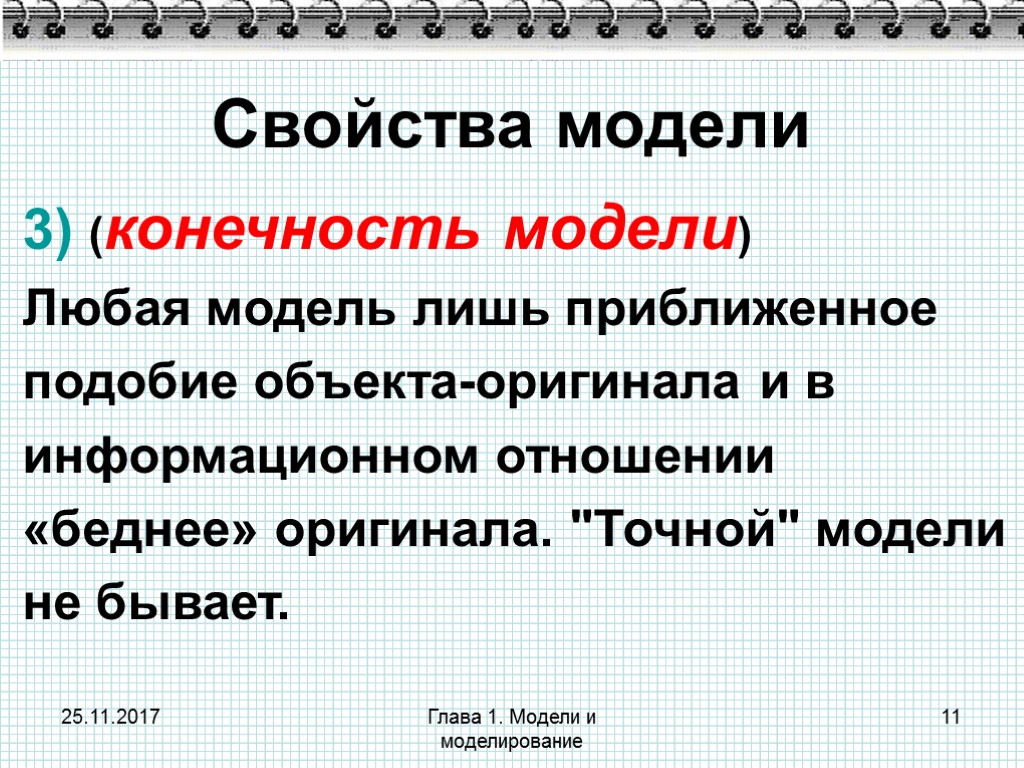 Свойства модели

3) (конечность модели)

Любая модель лишь приближенное подобие объекта-оригинала и в информационном отношении «беднее» оригинала. "Точной" модели не бывает.

25.11.2017

Глава 1. Модели и моделирование

11